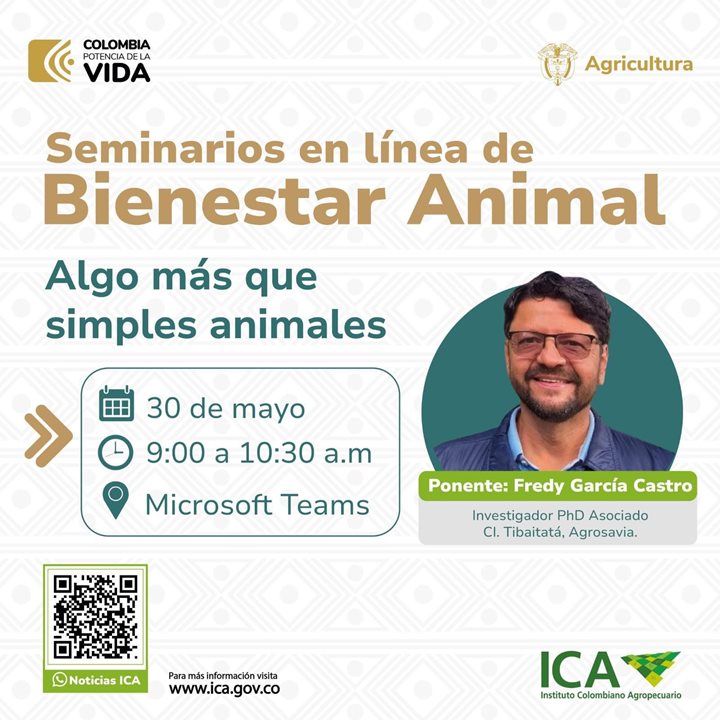 COLOMBIA POTENCIA DE LA VIDA

Agricultura

Seminarios en línea de
Bienestar Animal

Algo más que simples animales

30 de mayo
9:00 a 10:30 a.m
Microsoft Teams

Ponente: Fredy García Castro
Investigador PhD Asociado
CI. Tibaitatá, Agrosavia.

Noticias ICA

Para más información visita
www.ica.gov.co

ICA
Instituto Colombiano Agropecuario